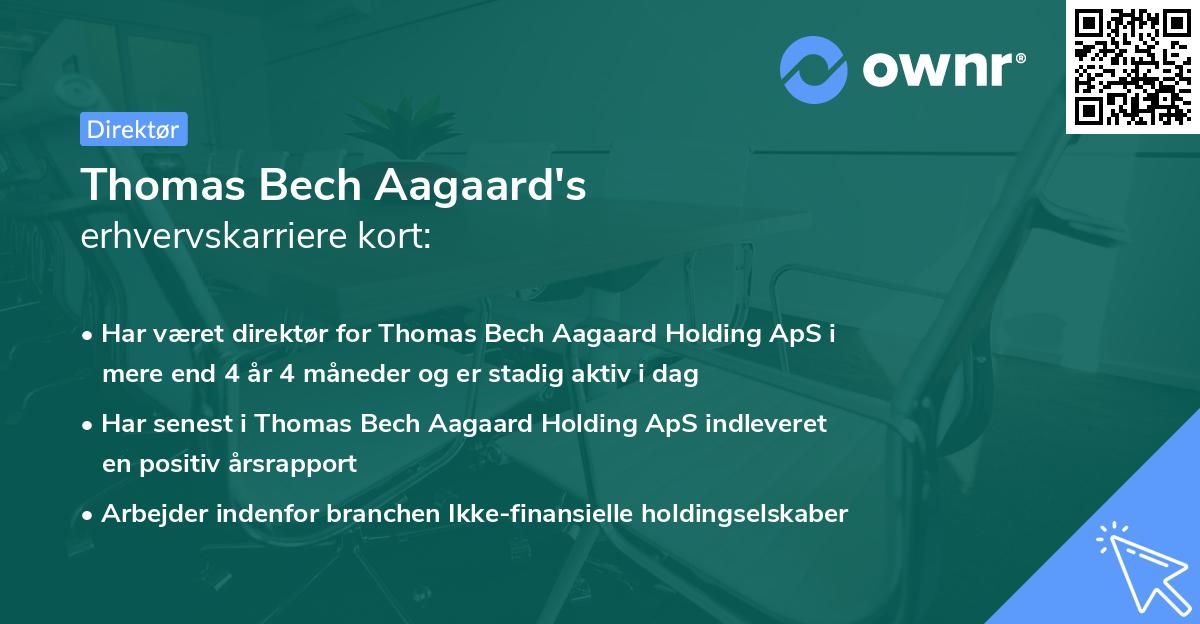 ownr®

Direktør

Thomas Bech Aagaard's
erhvervskarriere kort:

• Har været direktør for Thomas Bech Aagaard Holding ApS i mere end 4 år 4 måneder og er stadig aktiv i dag

• Har senest i Thomas Bech Aagaard Holding ApS indleveret en positiv årsrapport

• Arbejder indenfor branchen Ikke-finansielle holdingselskaber